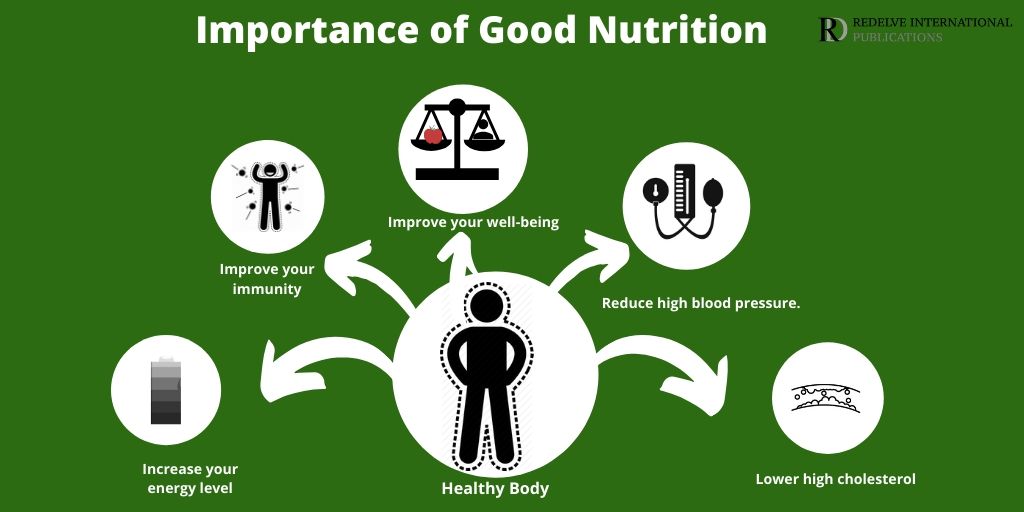 Importance of Good Nutrition

RD REDELVE INTERNATIONAL PUBLICATIONS

Improve your well-being

Improve your immunity

Reduce high blood pressure.

Increase your energy level

Healthy Body

Lower high cholesterol